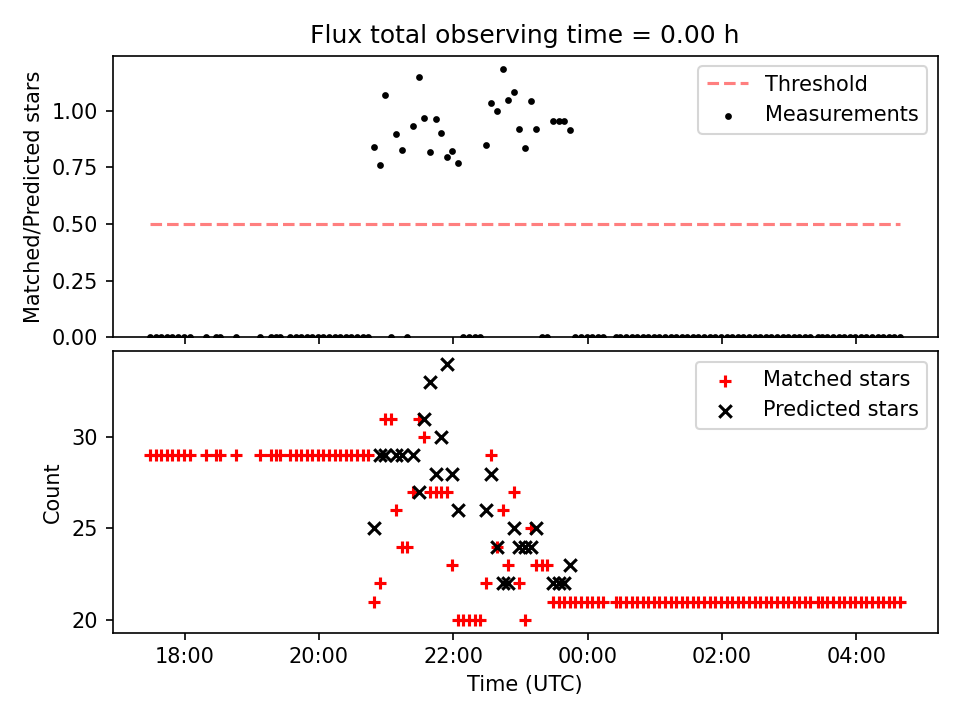 Flux total observing time = 0.00 h

Matched/Predicted stars

1.00
0.75
0.50
0.25
0.00

Threshold
Measurements

Count

30
25
20

Matched stars
Predicted stars

18:00
20:00
22:00
00:00
02:00
04:00

Time (UTC)